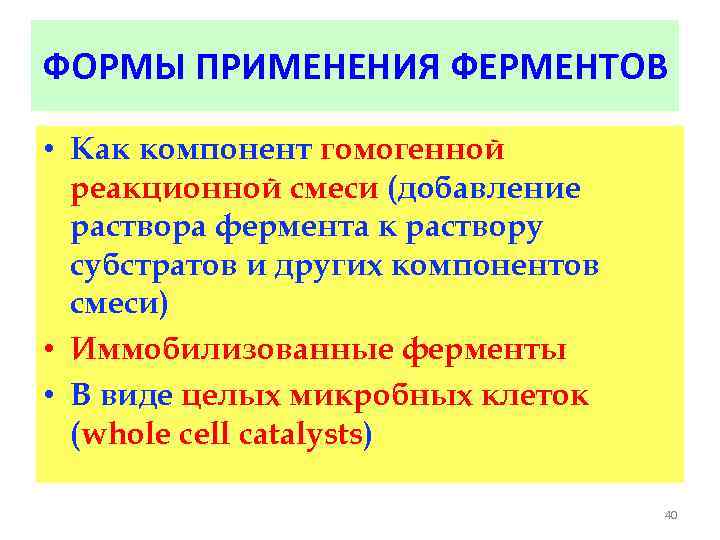 ФОРМЫ ПРИМЕНЕНИЯ ФЕРМЕНТОВ

• Как компонент гомогенной реакционной смеси (добавление раствора фермента к раствору субстратов и других компонентов смеси)
• Иммобилизованные ферменты
• В виде целых микробных клеток (whole cell catalysts)

40